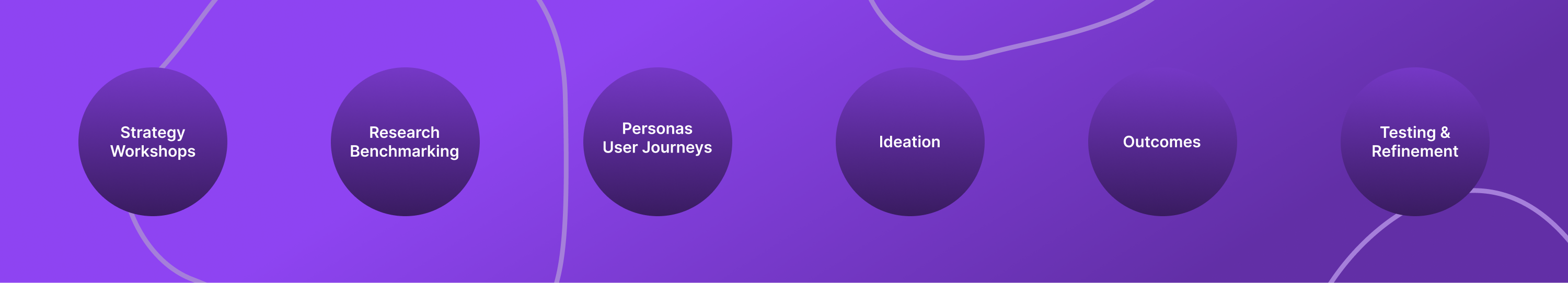 Strategy Workshops

Research Benchmarking

Personas User Journeys

Ideation

Outcomes

Testing & Refinement